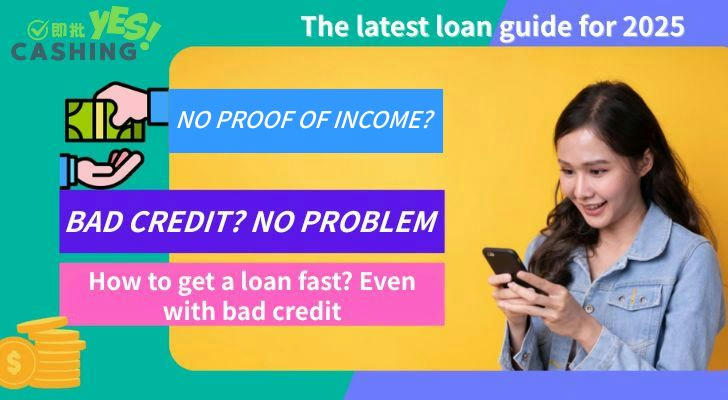 即批 YES! CASHING

The latest loan guide for 2025

NO PROOF OF INCOME?

BAD CREDIT? NO PROBLEM

How to get a loan fast? Even with bad credit

$